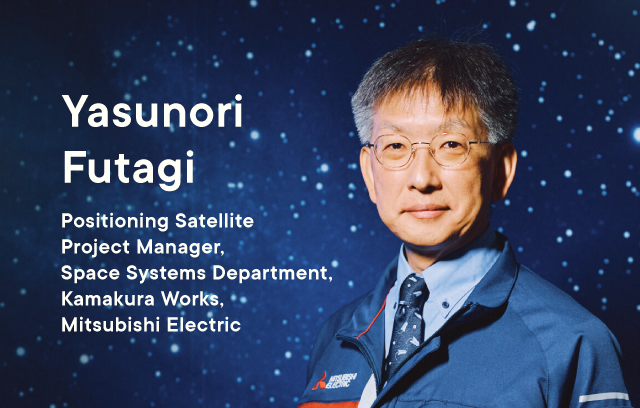 Yasunori Futagi

Positioning Satellite Project Manager, Space Systems Department, Kamakura Works, Mitsubishi Electric

MITSUBISHI ELECTRIC